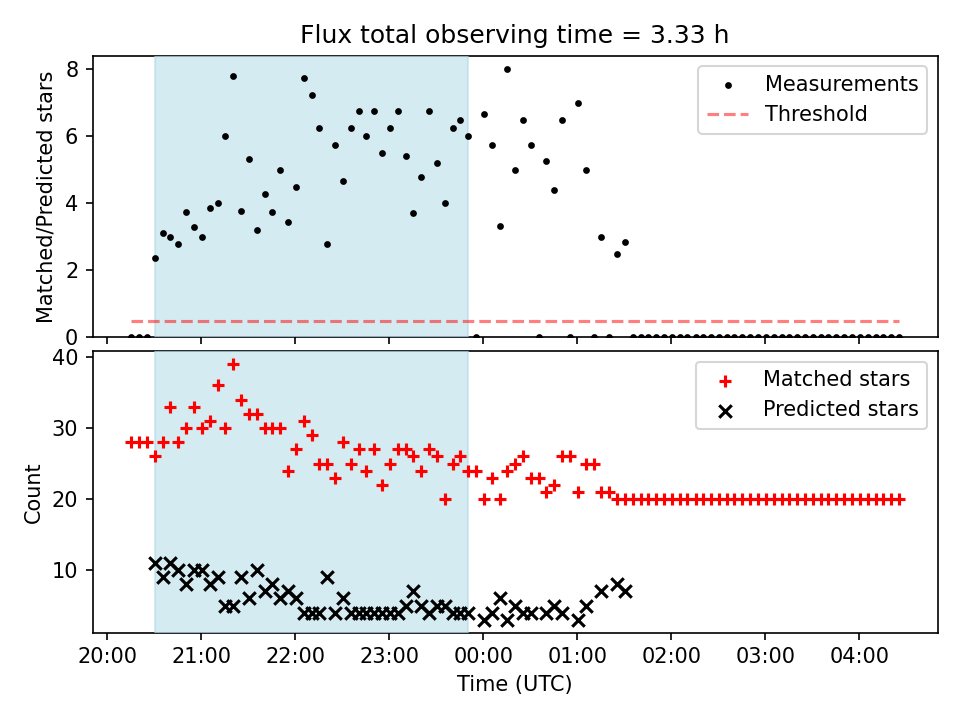 Flux total observing time = 3.33 h

Matched/Predicted stars

8
6
4
2
0

Measurements
Threshold

Count

40
30
20
10

Matched stars
Predicted stars

20:00 21:00 22:00 23:00 00:00 01:00 02:00 03:00 04:00

Time (UTC)